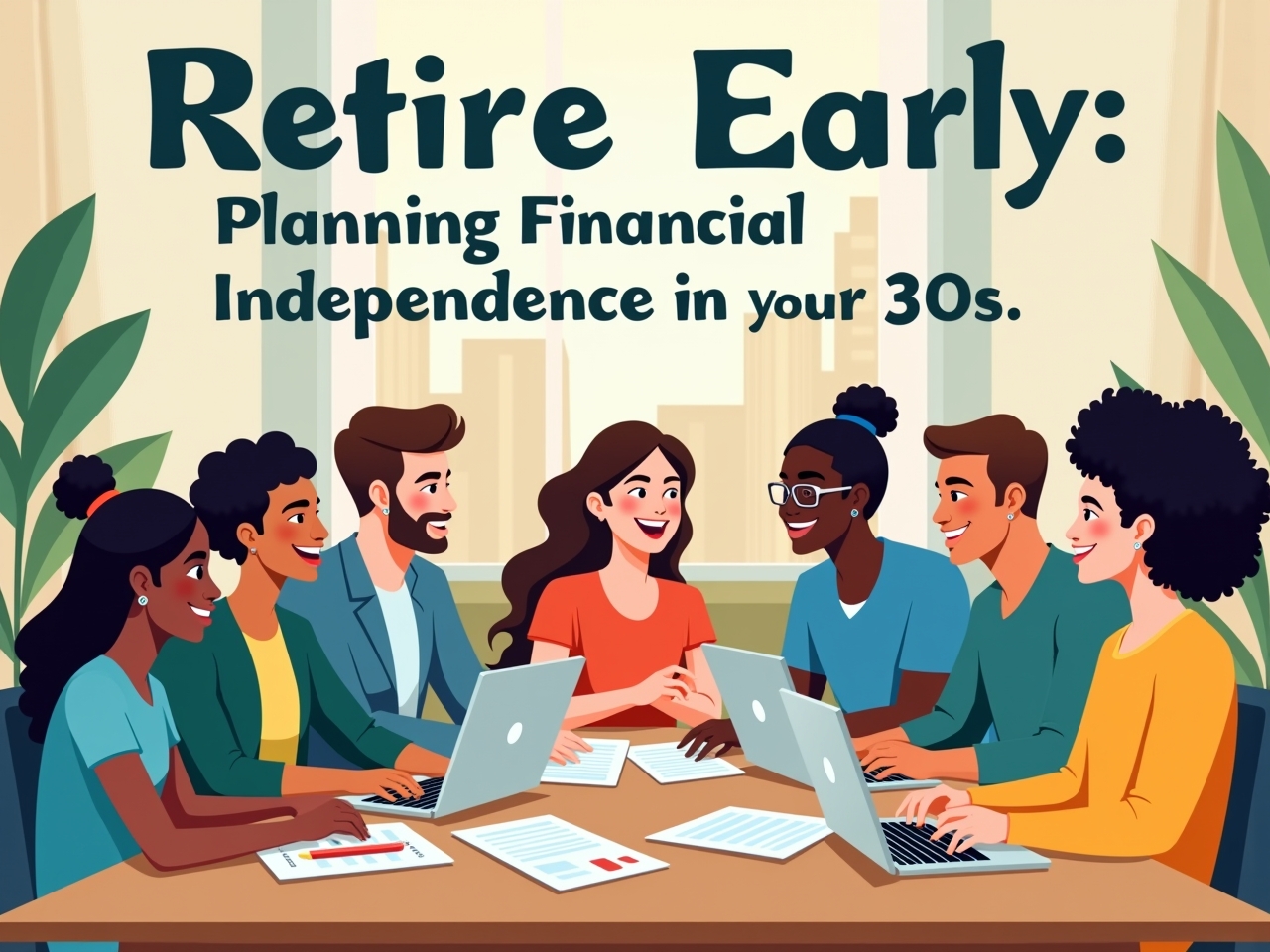 Retire Early:
Planning Financial Independence in your 30s.